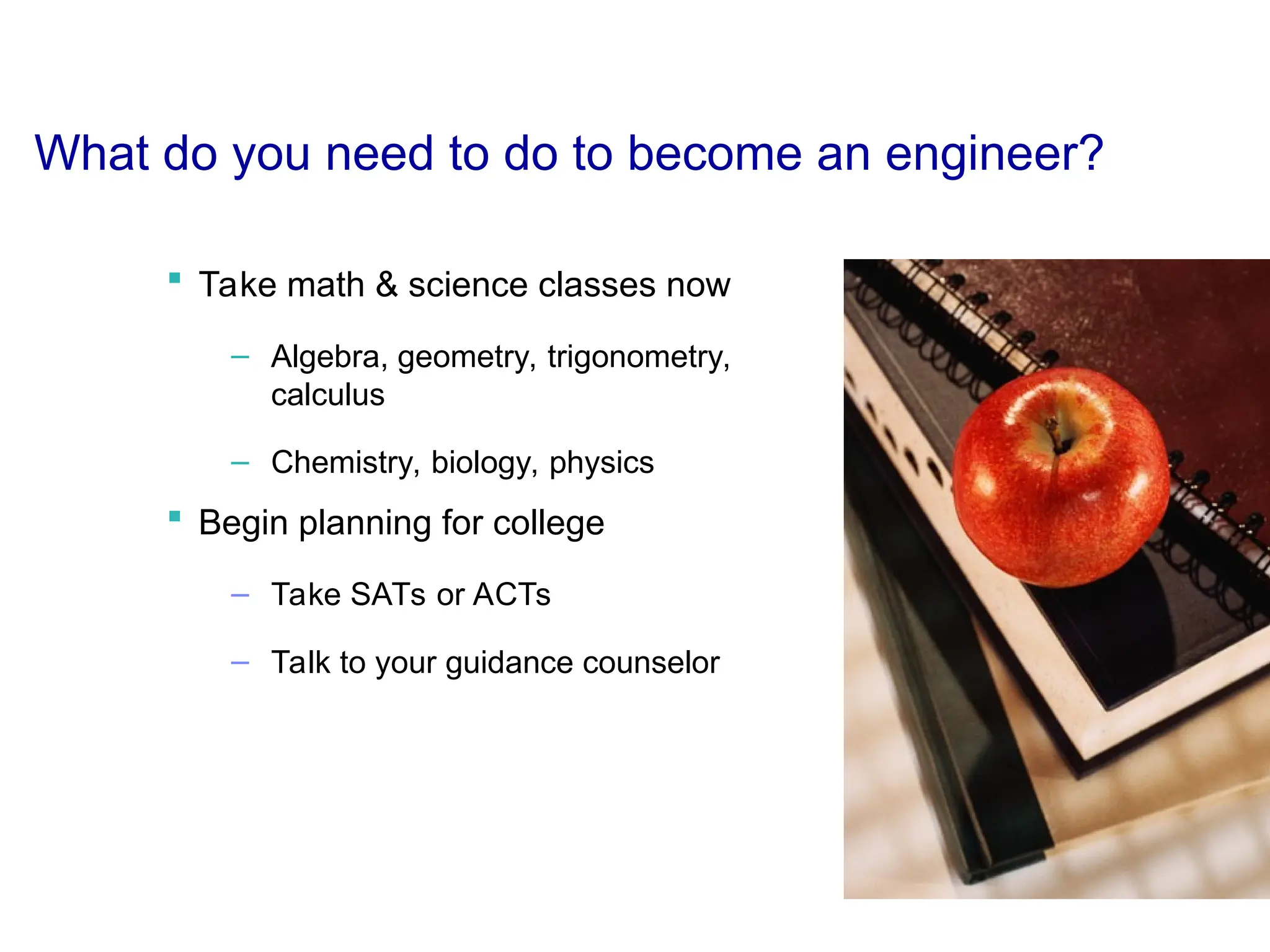 What do you need to do to become an engineer?

▪ Take math & science classes now

– Algebra, geometry, trigonometry, calculus

– Chemistry, biology, physics

▪ Begin planning for college

– Take SATs or ACTs

– Talk to your guidance counselor